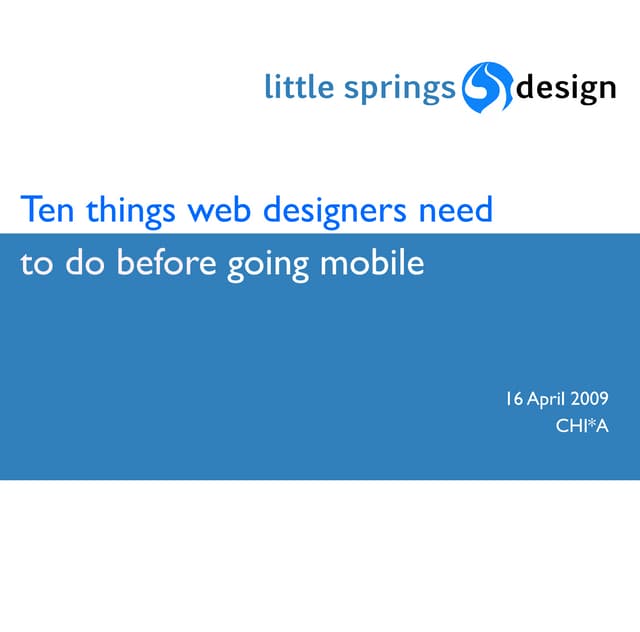 little springs design

Ten things web designers need to do before going mobile

16 April 2009
CHI*A